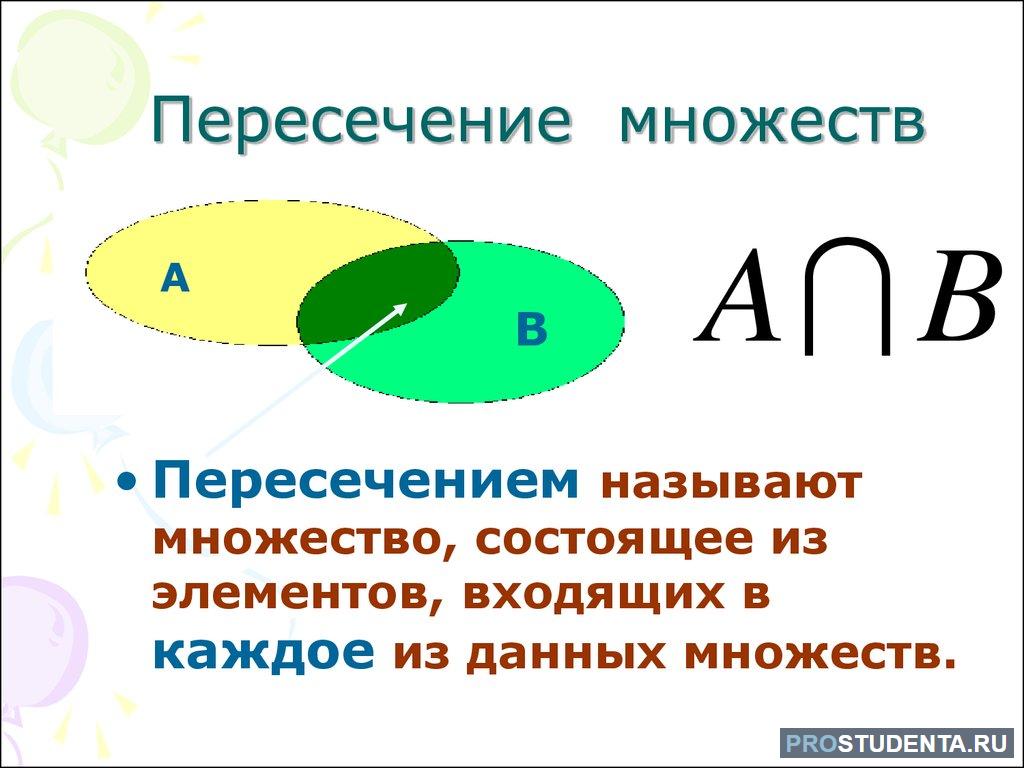 Пересечение множеств

A

B

$A \cap B$

• Пересечением называют множество, состоящее из элементов, входящих в каждое из данных множеств.

PROSTUDENTA.RU